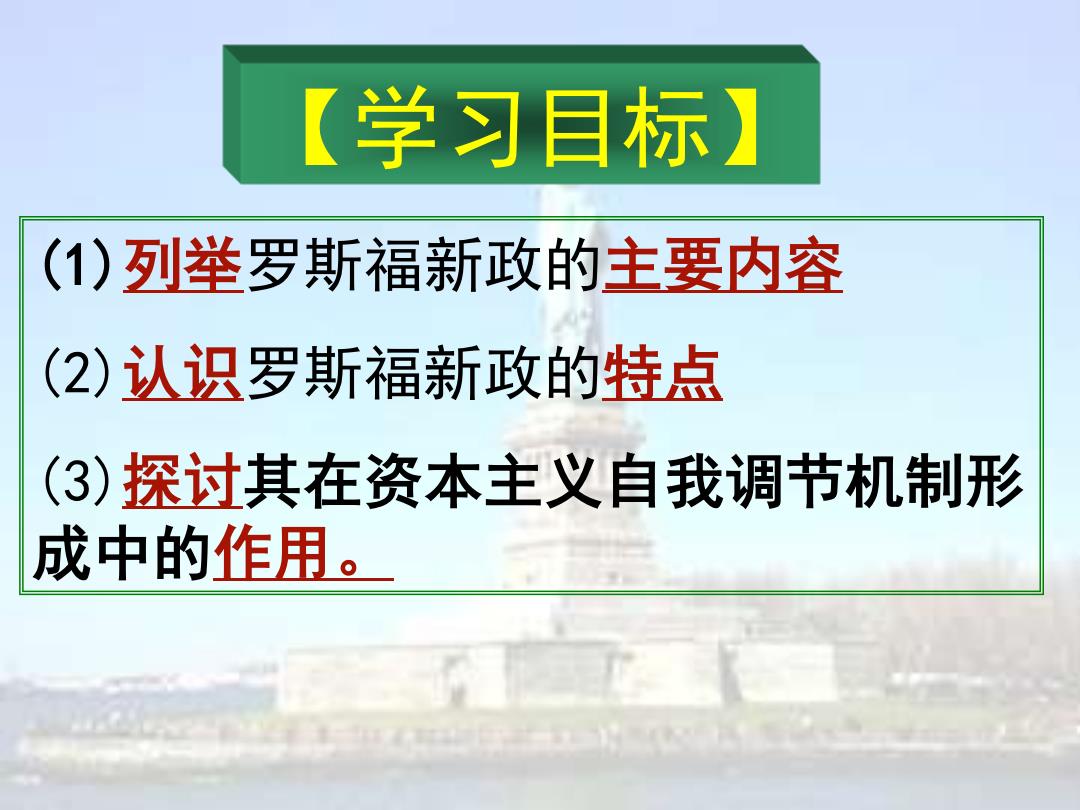 【学习目标】

(1)列举罗斯福新政的主要内容

(2)认识罗斯福新政的特点

(3)探讨其在资本主义自我调节机制形成中的作用。